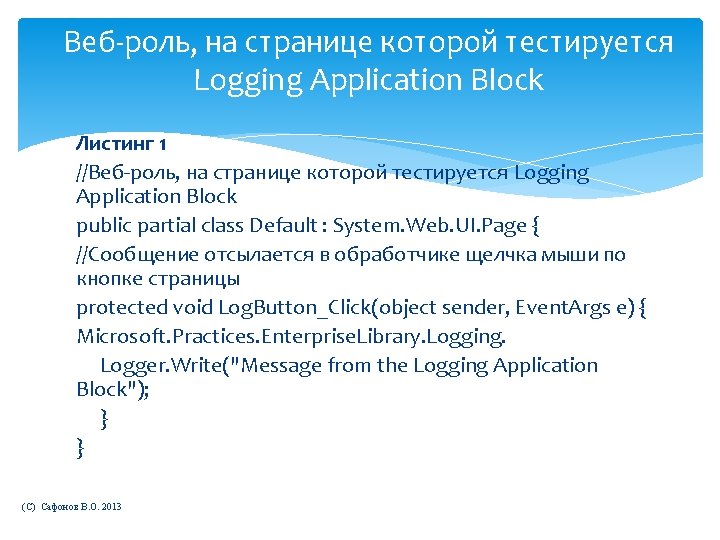 Веб-роль, на странице которой тестируется Logging Application Block

Листинг 1
//Веб-роль, на странице которой тестируется Logging Application Block
public partial class Default : System.Web.UI.Page {
//Сообщение отсылается в обработчике щелчка мыши по кнопке страницы
protected void LogButton_Click(object sender, EventArgs e) {
Microsoft.Practices.EnterpriseLibrary.Logging.
Logger.Write("Message from the Logging Application Block");
}
}

(C) Сафонов В.О. 2013